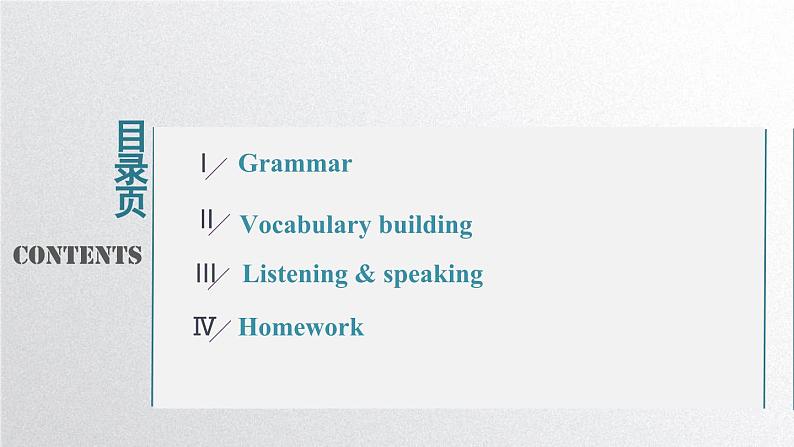 目录页

CONTENTS

Ⅰ／ Grammar

Ⅱ／ Vocabulary building

Ⅲ／ Listening & speaking

Ⅳ／ Homework